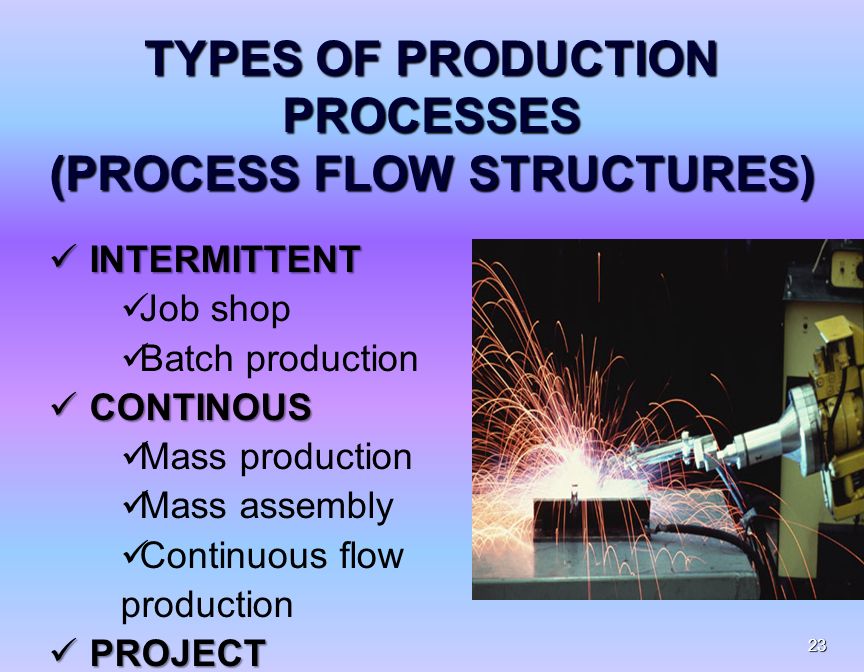 TYPES OF PRODUCTION PROCESSES
(PROCESS FLOW STRUCTURES)

✓ INTERMITTENT
✓Job shop
✓Batch production
✓ CONTINOUS
✓Mass production
✓Mass assembly
✓Continuous flow production
✓ PROJECT

23